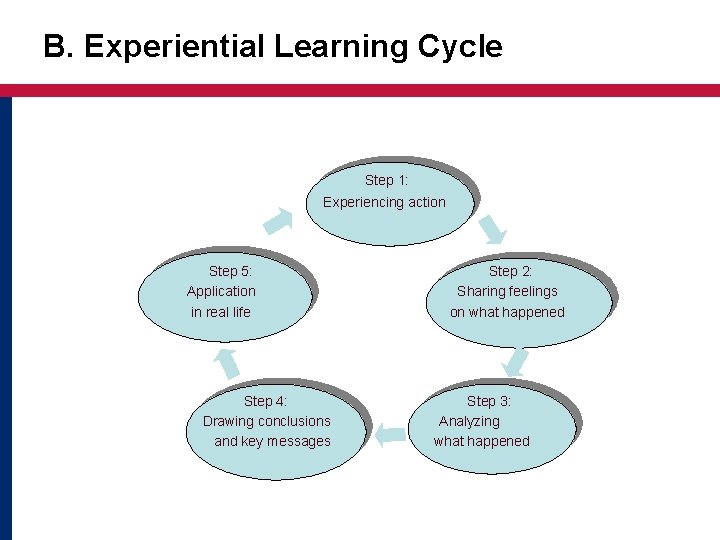 B. Experiential Learning Cycle

Step 1:
Experiencing action

Step 2:
Sharing feelings
on what happened

Step 3:
Analyzing
what happened

Step 4:
Drawing conclusions
and key messages

Step 5:
Application
in real life